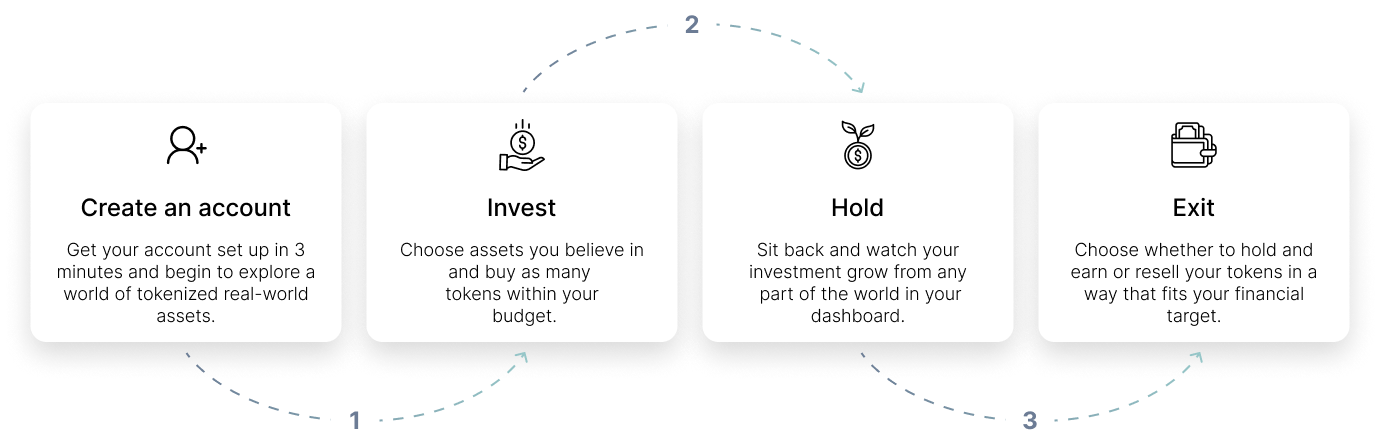 2

Create an account

Get your account set up in 3 minutes and begin to explore a world of tokenized real-world assets.

Invest

Choose assets you believe in and buy as many tokens within your budget.

Hold

Sit back and watch your investment grow from any part of the world in your dashboard.

Exit

Choose whether to hold and earn or resell your tokens in a way that fits your financial target.

1

3